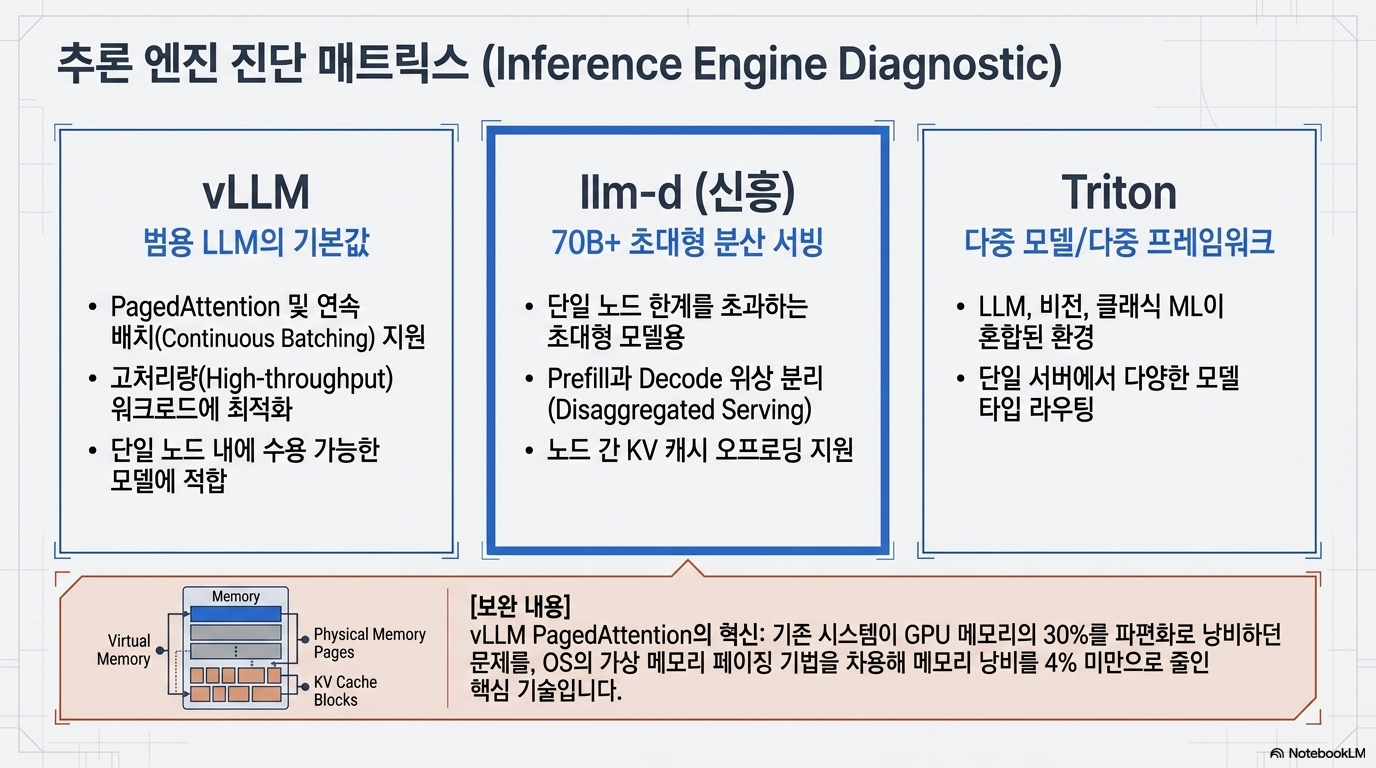 추론 엔진 진단 매트릭스 (Inference Engine Diagnostic)

vLLM
범용 LLM의 기본값

• PagedAttention 및 연속 배치(Continuous Batching) 지원
• 고처리량(High-throughput) 워크로드에 최적화
• 단일 노드 내에 수용 가능한 모델에 적합

llm-d (신흥)
70B+ 초대형 분산 서빙

• 단일 노드 한계를 초과하는 초대형 모델용
• Prefill과 Decode 위상 분리 (Disaggregated Serving)
• 노드 간 KV 캐시 오프로딩 지원

Triton
다중 모델/다중 프레임워크

• LLM, 비전, 클래식 ML이 혼합된 환경
• 단일 서버에서 다양한 모델 타입 라우팅

Memory
Virtual Memory
Physical Memory Pages
KV Cache Blocks

[보완 내용]
vLLM PagedAttention의 혁신: 기존 시스템이 GPU 메모리의 30%를 파편화로 낭비하던 문제를, OS의 가상 메모리 페이징 기법을 차용해 메모리 낭비를 4% 미만으로 줄인 핵심 기술입니다.

NotebookLM